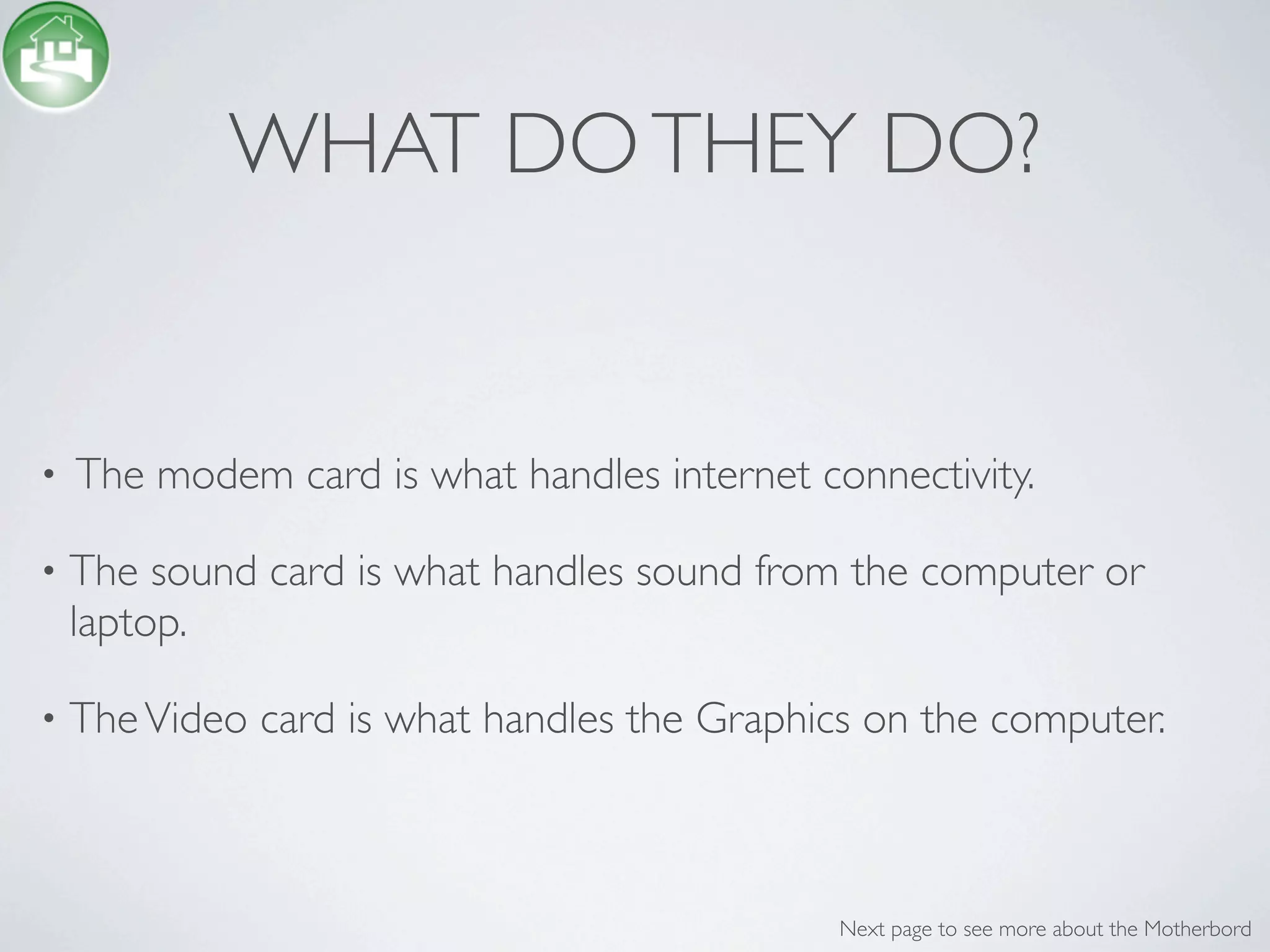 WHAT DO THEY DO?

• The modem card is what handles internet connectivity.

• The sound card is what handles sound from the computer or laptop.

• The Video card is what handles the Graphics on the computer.

Next page to see more about the Motherbord